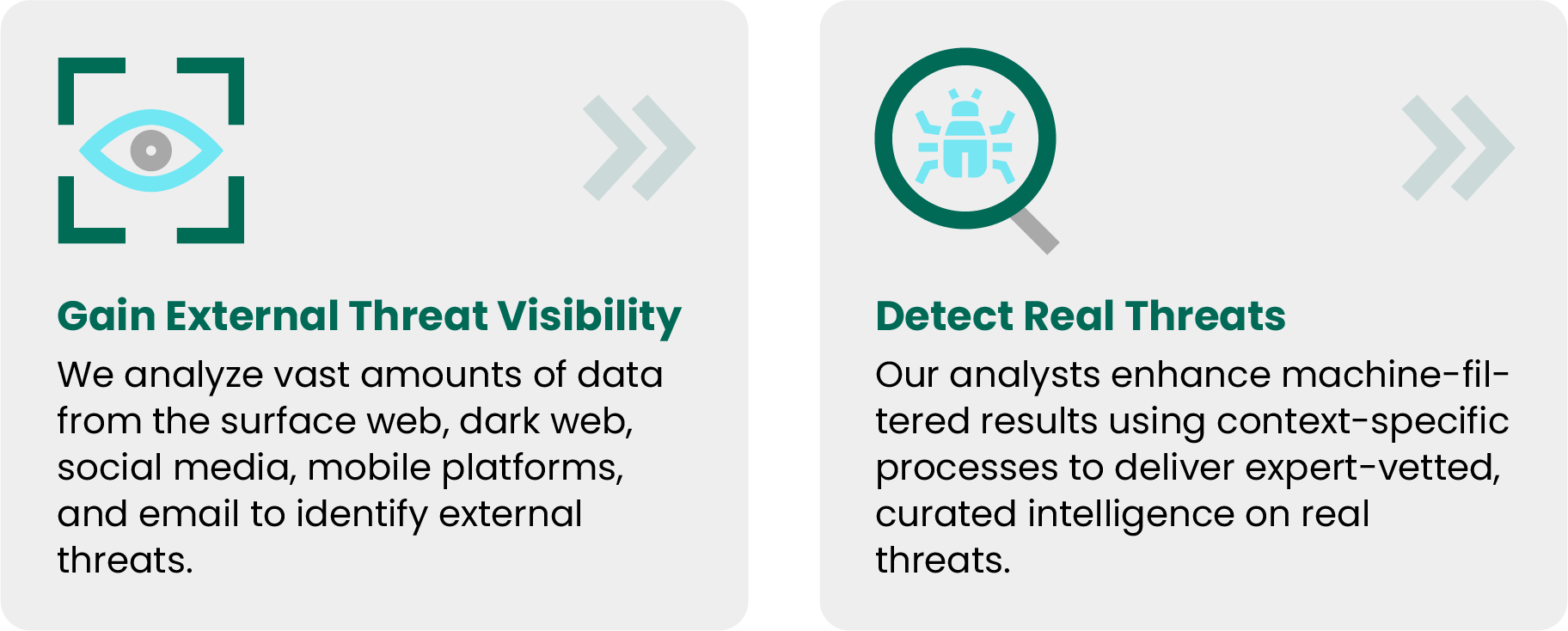 Gain External Threat Visibility

We analyze vast amounts of data from the surface web, dark web, social media, mobile platforms, and email to identify external threats.

Detect Real Threats

Our analysts enhance machine-filtered results using context-specific processes to deliver expert-vetted, curated intelligence on real threats.